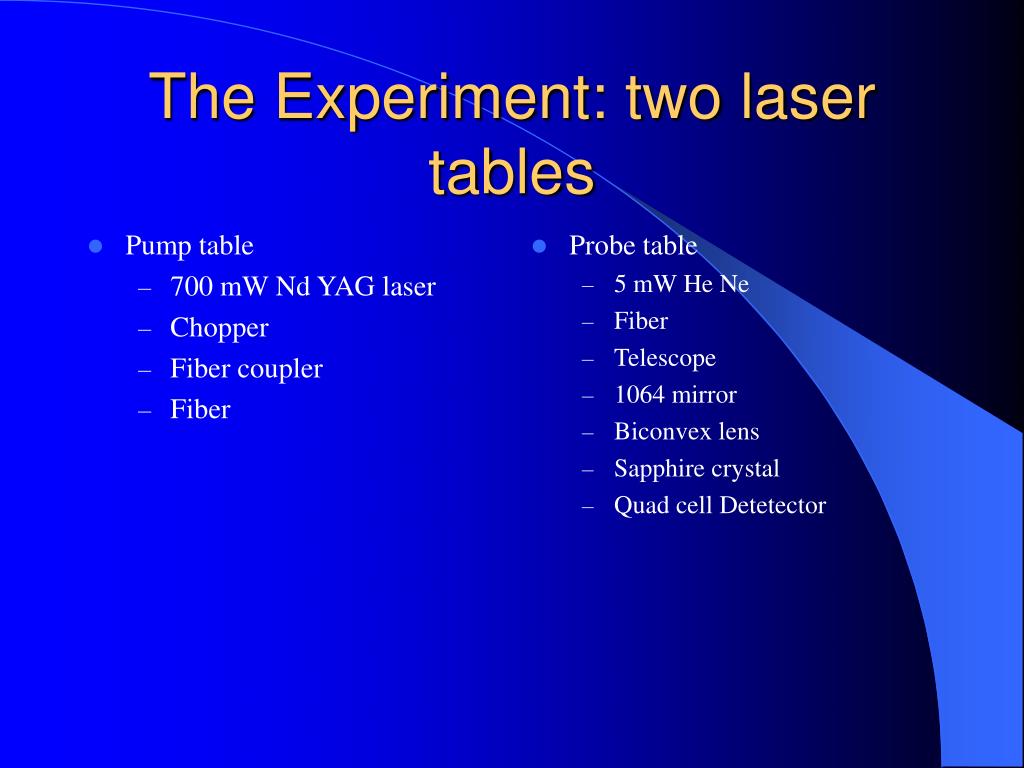 The Experiment: two laser tables

- Pump table
  – 700 mW Nd YAG laser
  – Chopper
  – Fiber coupler
  – Fiber

- Probe table
  – 5 mW He Ne
  – Fiber
  – Telescope
  – 1064 mirror
  – Biconvex lens
  – Sapphire crystal
  – Quad cell Detetector